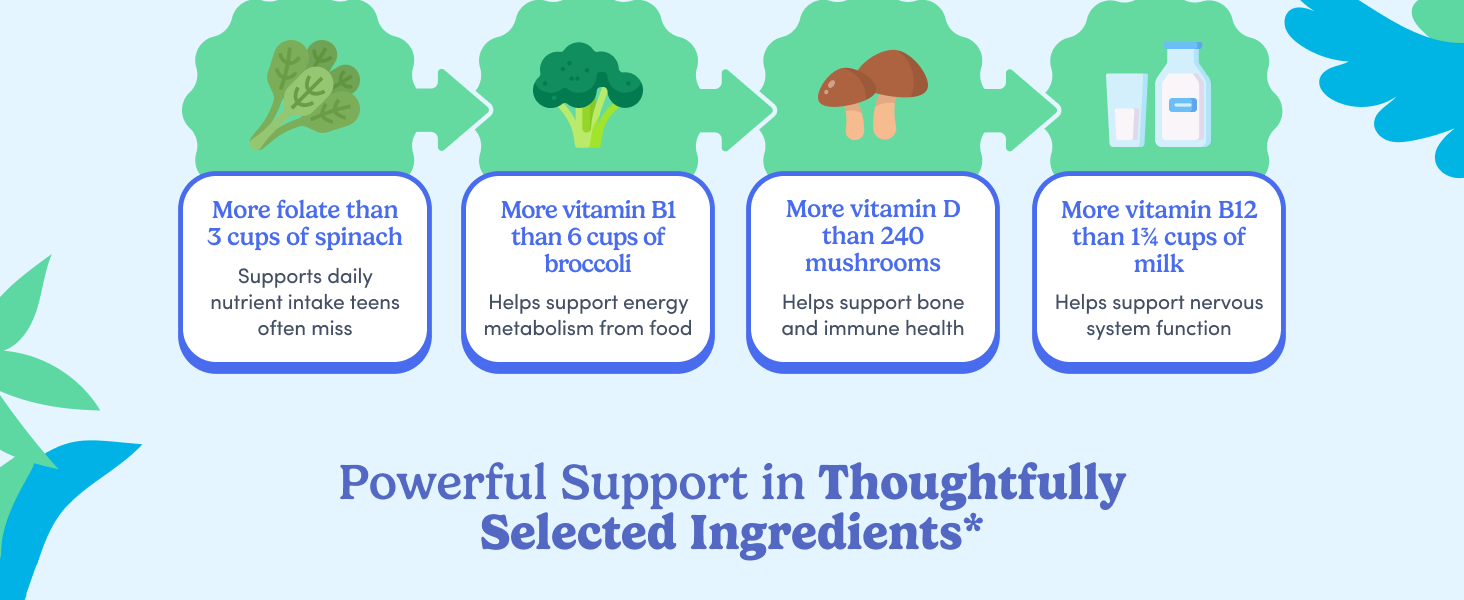 More folate than 3 cups of spinach

Supports daily nutrient intake teens often miss

More vitamin B1 than 6 cups of broccoli

Helps support energy metabolism from food

More vitamin D than 240 mushrooms

Helps support bone and immune health

More vitamin B12 than 1¾ cups of milk

Helps support nervous system function

Powerful Support in Thoughtfully Selected Ingredients*